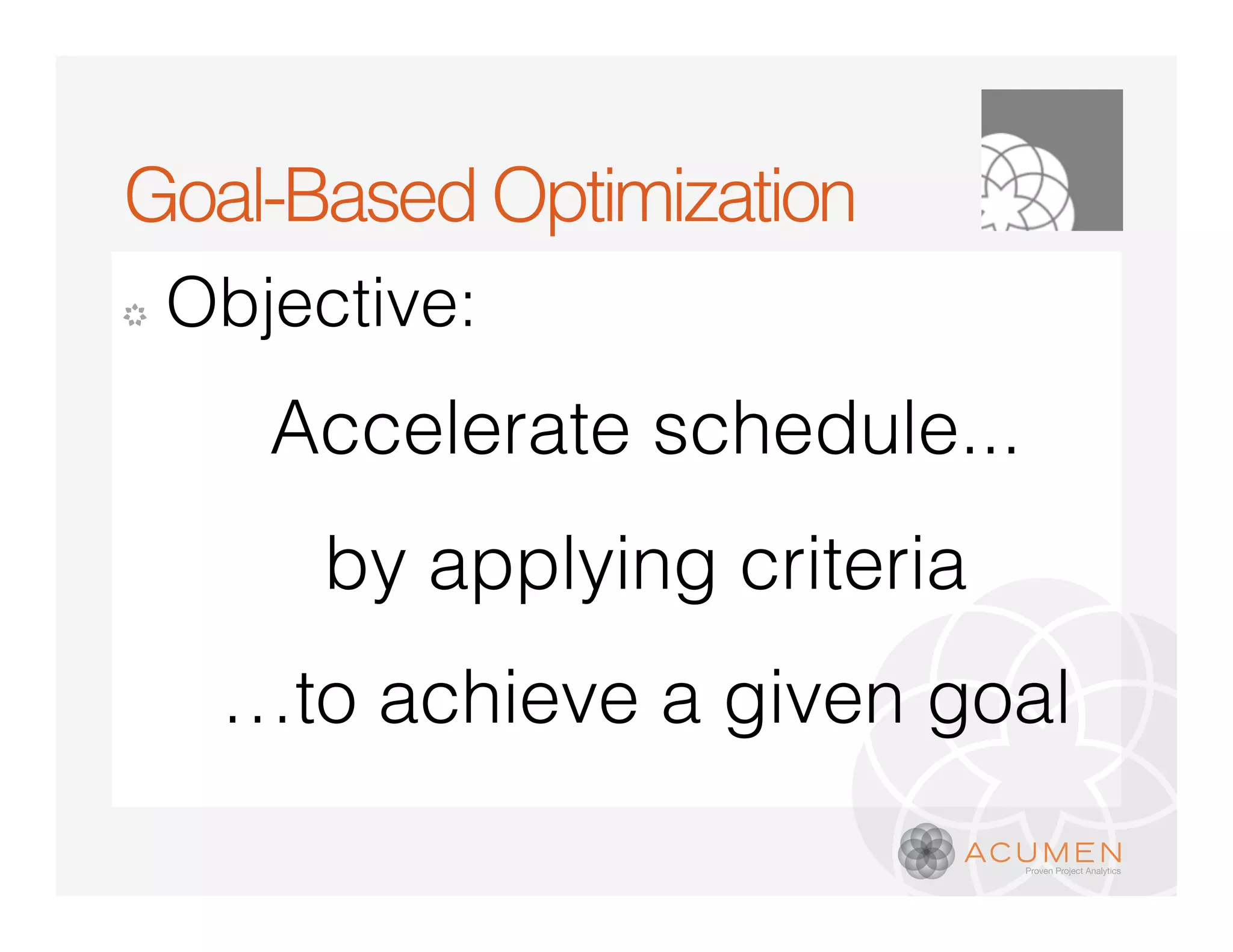 Goal-Based Optimization

Objective:

Accelerate schedule...

by applying criteria

…to achieve a given goal

ACUMEN
Proven Project Analytics